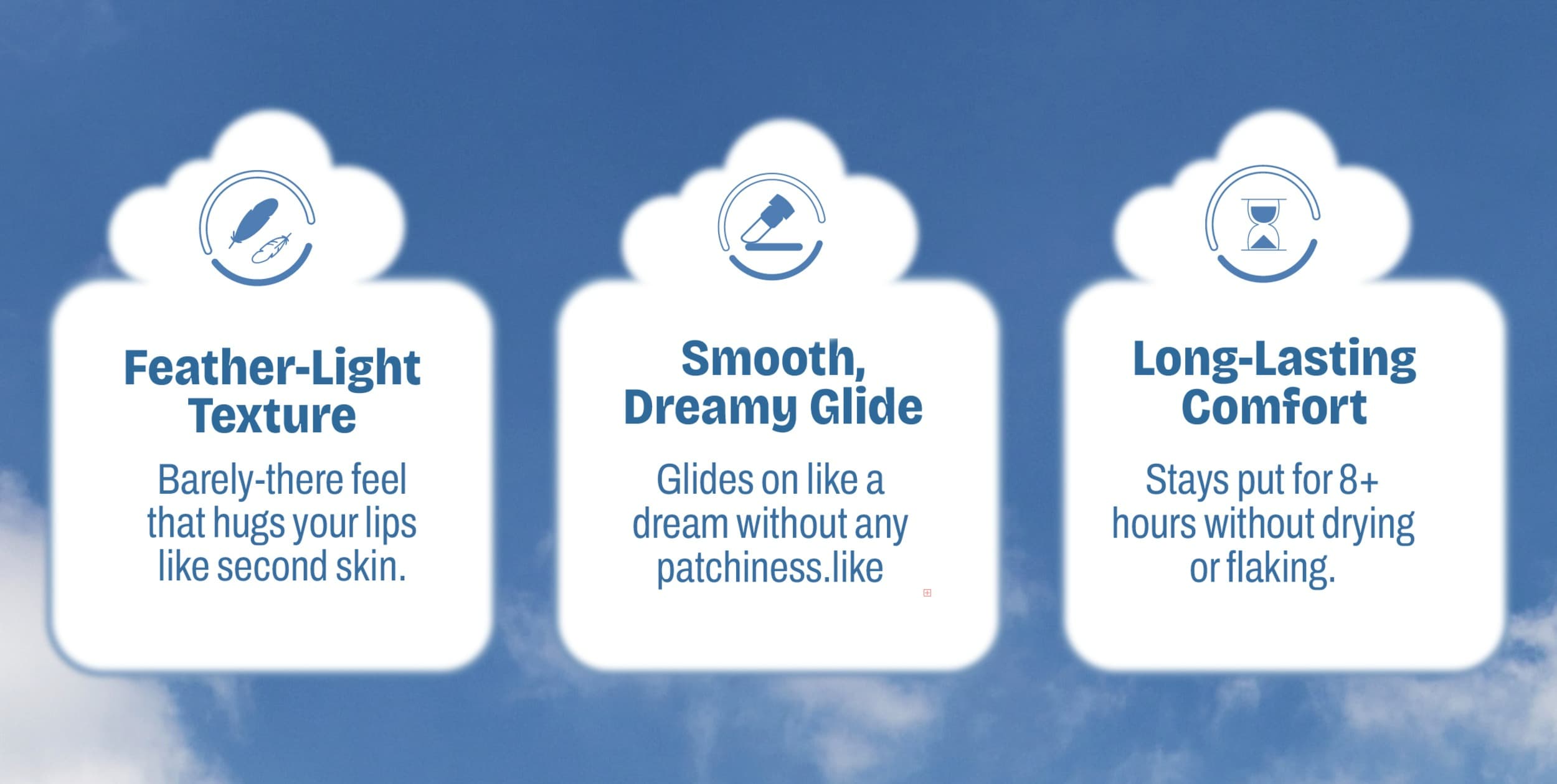 Feather-Light Texture

Barely-there feel that hugs your lips like second skin.

Smooth, Dreamy Glide

Glides on like a dream without any patchiness.like

Long-Lasting Comfort

Stays put for 8+ hours without drying or flaking.